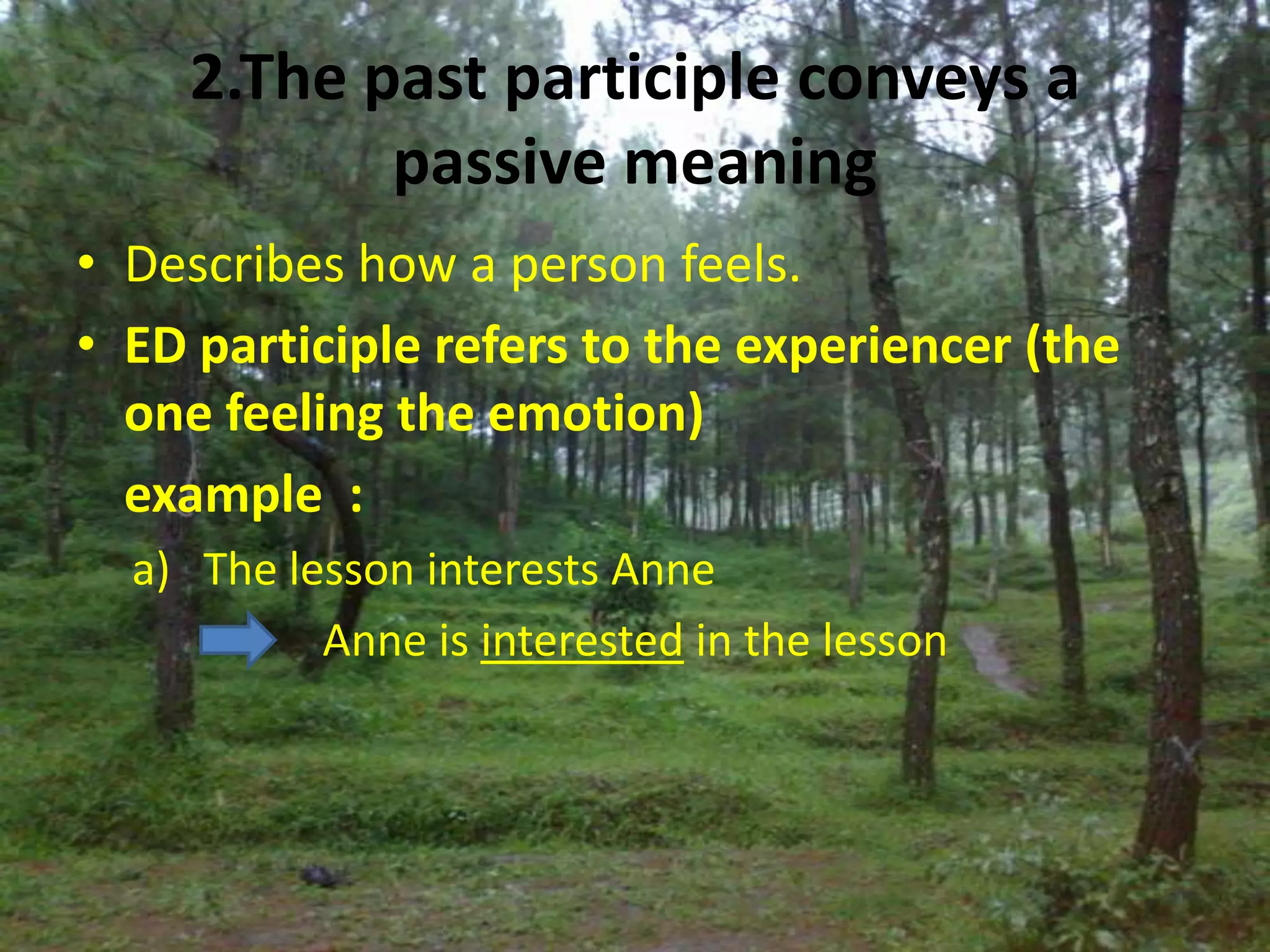 2.The past participle conveys a passive meaning

• Describes how a person feels.
• ED participle refers to the experiencer (the one feeling the emotion)

example :

a) The lesson interests Anne

Anne is interested in the lesson